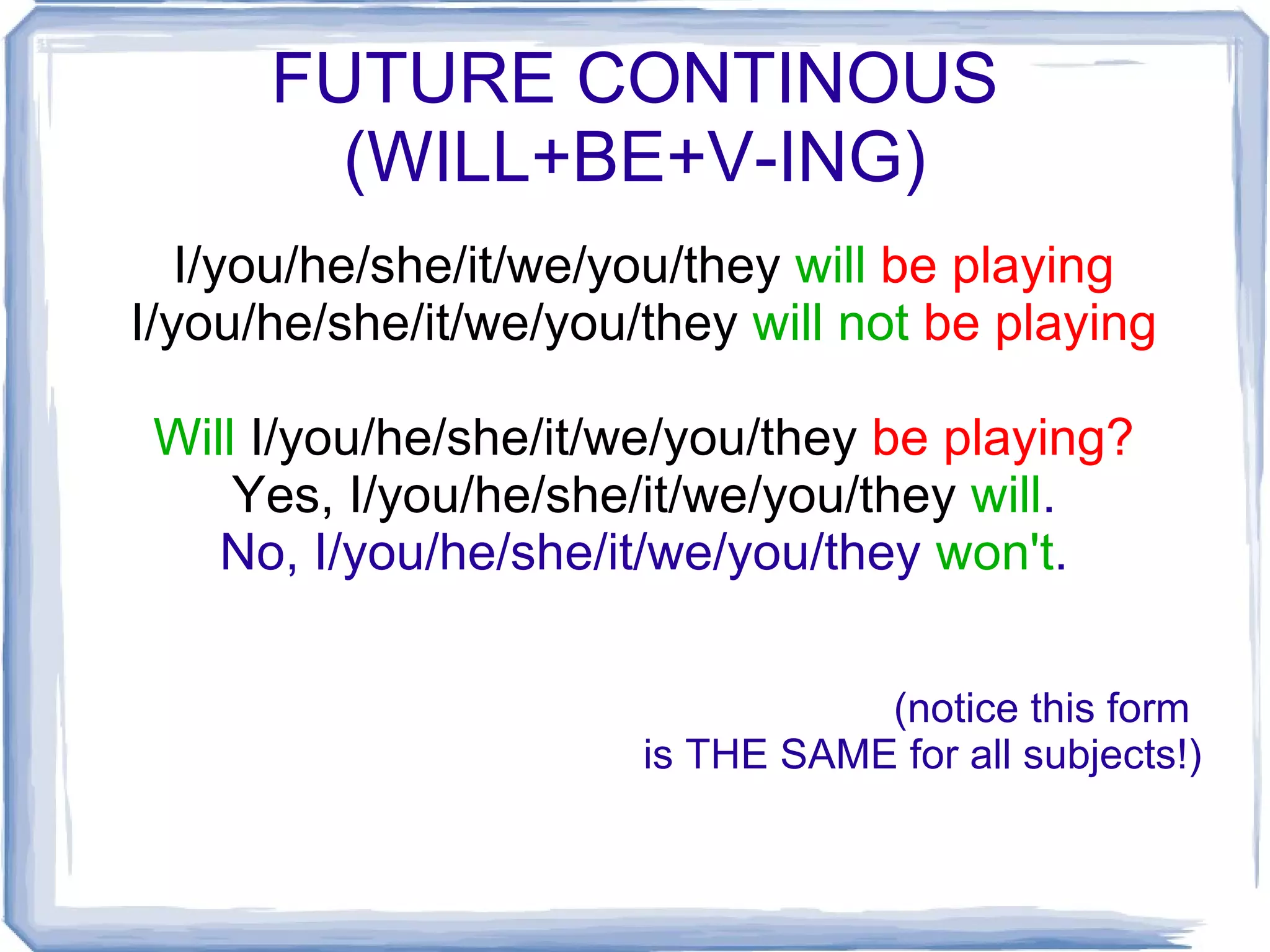 FUTURE CONTINOUS (WILL+BE+V-ING)

I/you/he/she/it/we/you/they will be playing
I/you/he/she/it/we/you/they will not be playing

Will I/you/he/she/it/we/you/they be playing?
Yes, I/you/he/she/it/we/you/they will.
No, I/you/he/she/it/we/you/they won't.

(notice this form is THE SAME for all subjects!)